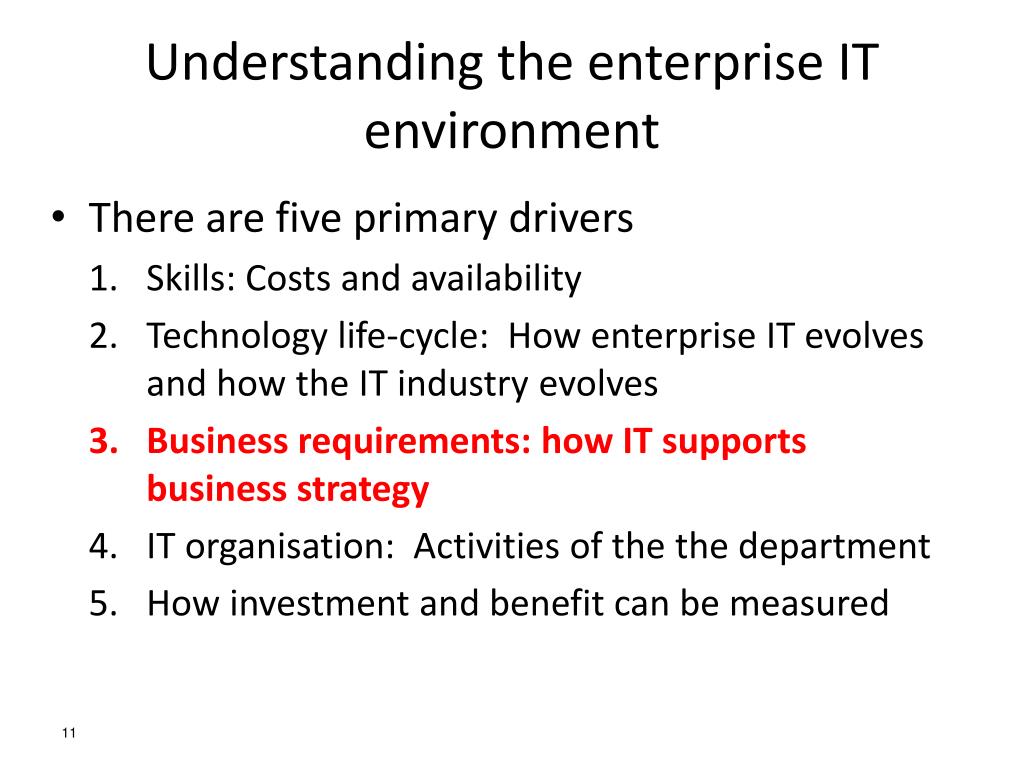 Understanding the enterprise IT environment

• There are five primary drivers
1. Skills: Costs and availability
2. Technology life-cycle: How enterprise IT evolves and how the IT industry evolves
3. Business requirements: how IT supports business strategy
4. IT organisation: Activities of the the department
5. How investment and benefit can be measured

11